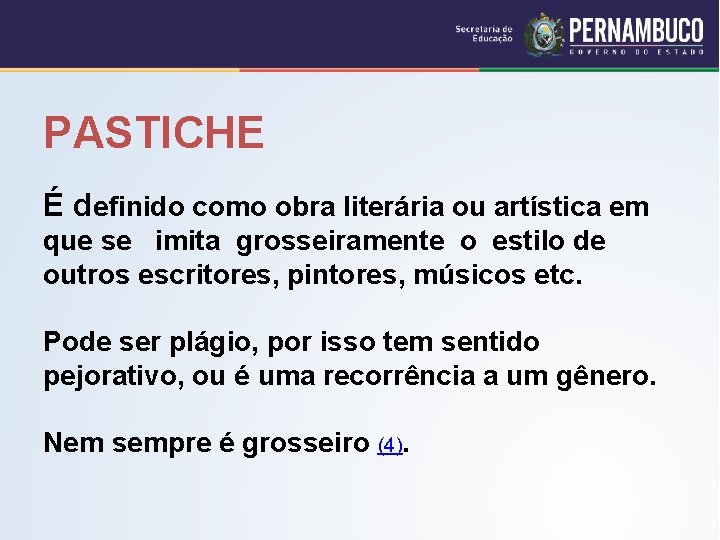 Secretaria de Educação
PERNAMBUCO
GOVERNO DO ESTADO

PASTICHE

É definido como obra literária ou artística em que se imita grosseiramente o estilo de outros escritores, pintores, músicos etc.

Pode ser plágio, por isso tem sentido pejorativo, ou é uma recorrência a um gênero.

Nem sempre é grosseiro (4).